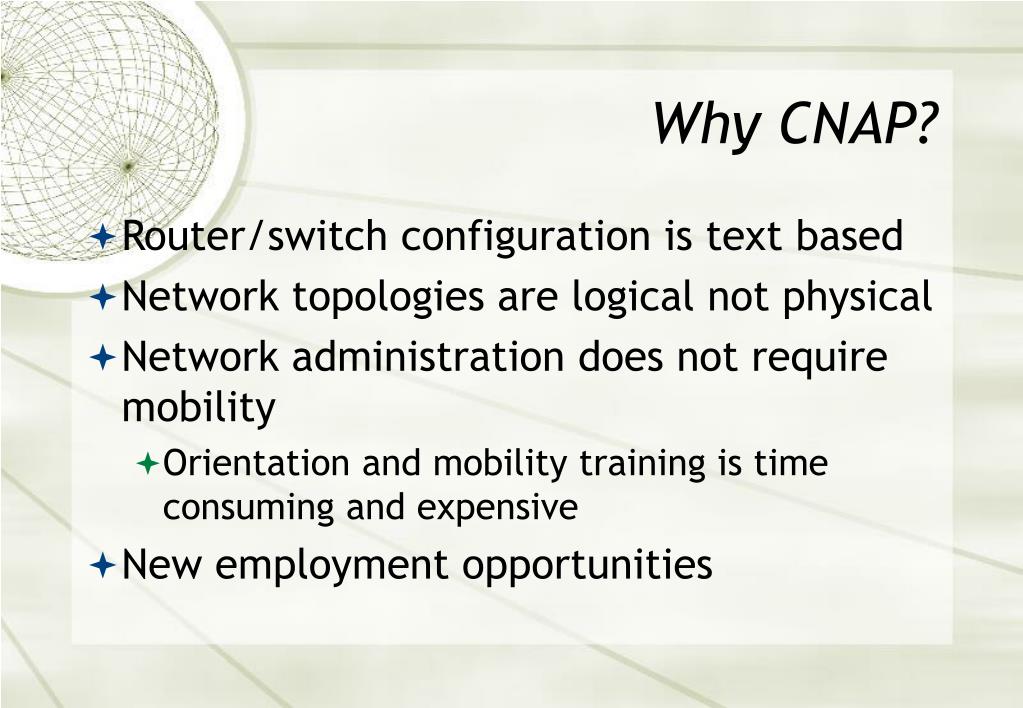 Why CNAP?

Router/switch configuration is text based

Network topologies are logical not physical

Network administration does not require mobility

Orientation and mobility training is time consuming and expensive

New employment opportunities